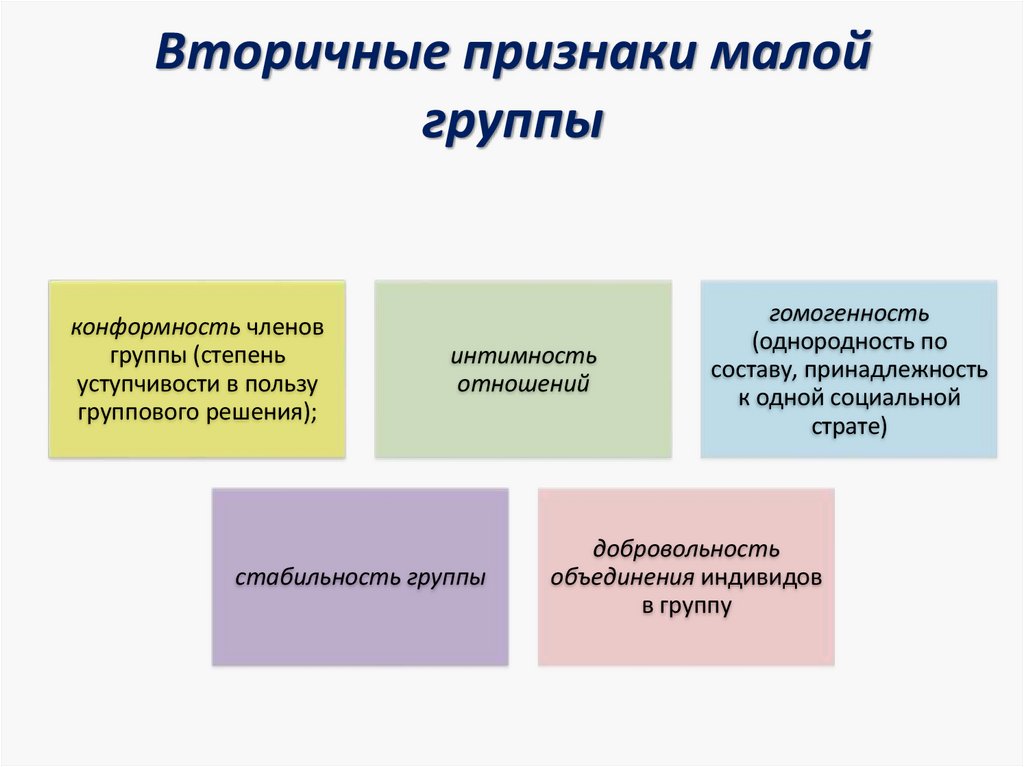 Вторичные признаки малой группы

конформность членов группы (степень уступчивости в пользу группового решения);

интимность отношений

гомогенность (однородность по составу, принадлежность к одной социальной страте)

стабильность группы

добровольность объединения индивидов в группу